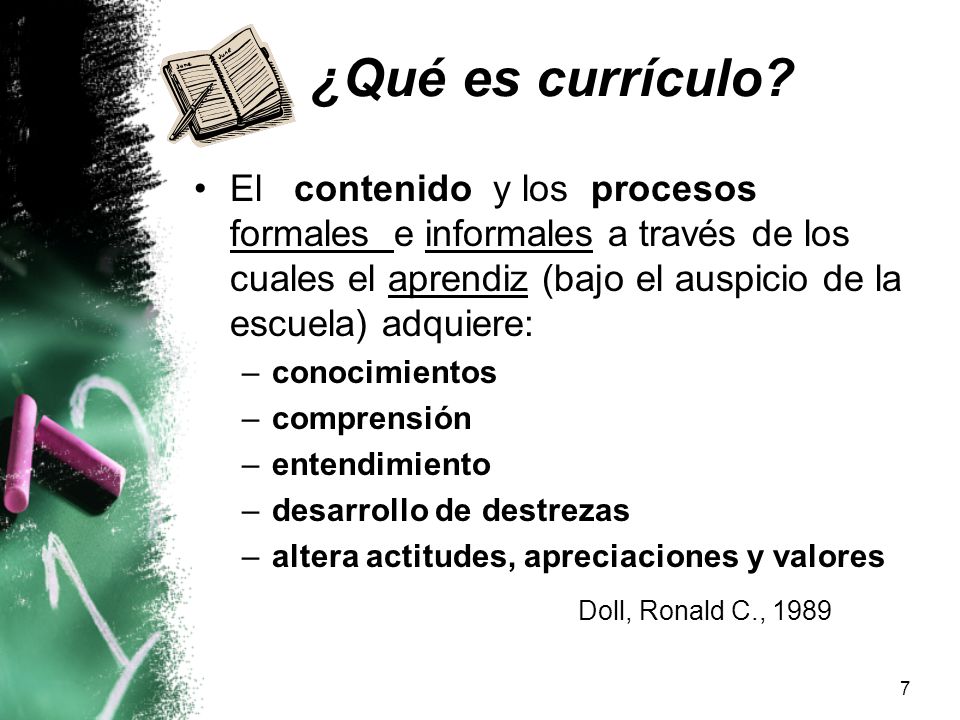 ¿Qué es currículo?

• El contenido y los procesos formales e informales a través de los cuales el aprendiz (bajo el auspicio de la escuela) adquiere:
– conocimientos
– comprensión
– entendimiento
– desarrollo de destrezas
– altera actitudes, apreciaciones y valores

Doll, Ronald C., 1989

7